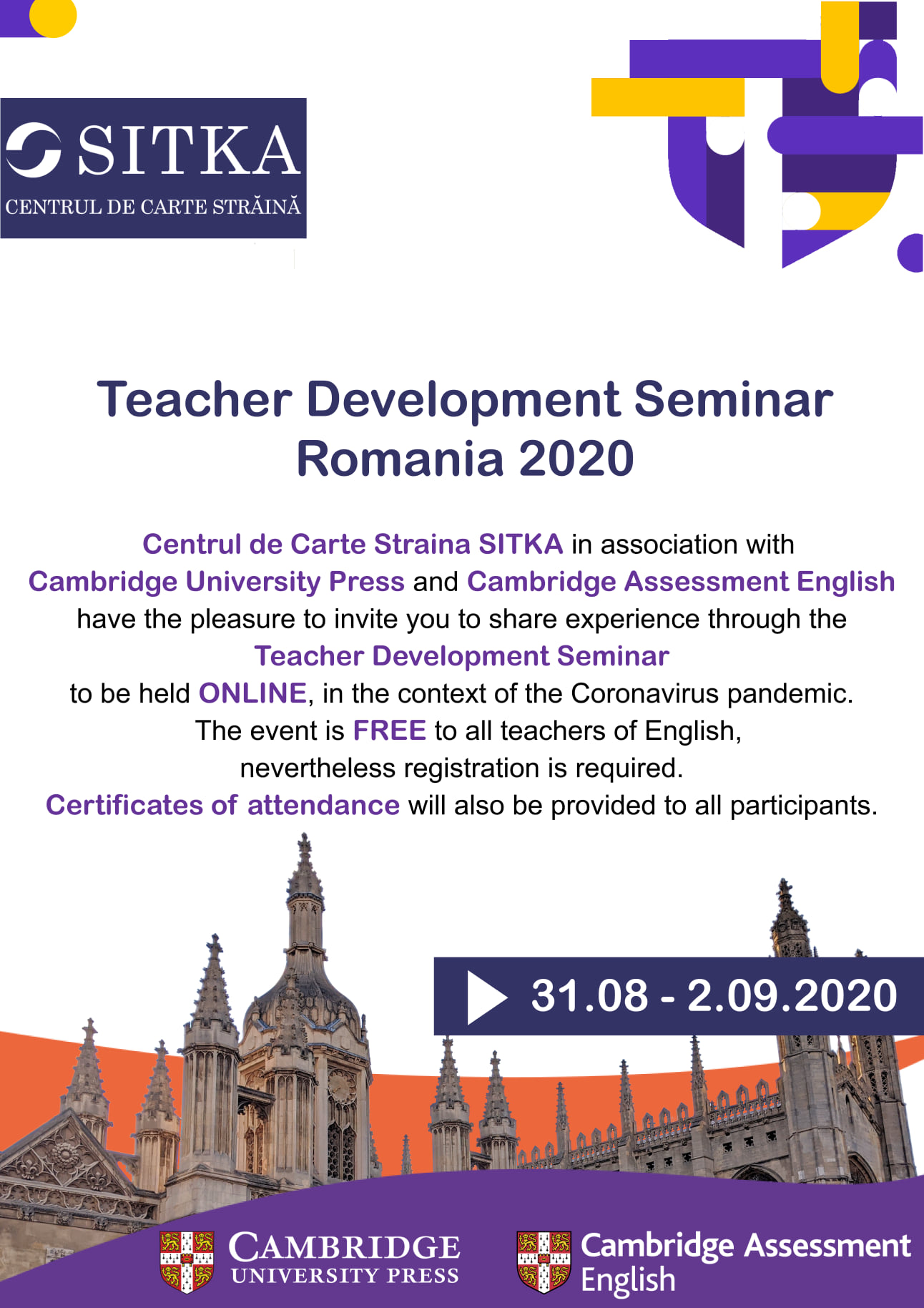 SITKA
CENTRUL DE CARTE STRĂINĂ

Teacher Development Seminar
Romania 2020

Centrul de Carte Straina SITKA in association with Cambridge University Press and Cambridge Assessment English have the pleasure to invite you to share experience through the Teacher Development Seminar to be held ONLINE, in the context of the Coronavirus pandemic. The event is FREE to all teachers of English, nevertheless registration is required. Certificates of attendance will also be provided to all participants.

31.08 - 2.09.2020

CAMBRIDGE
UNIVERSITY PRESS

Cambridge Assessment
English